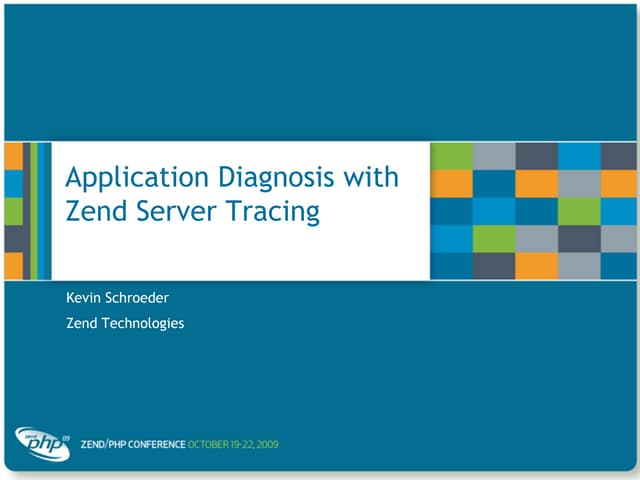 Application Diagnosis with Zend Server Tracing

Kevin Schroeder

Zend Technologies

zend php 09

ZEND/PHP CONFERENCE OCTOBER 19-22, 2009